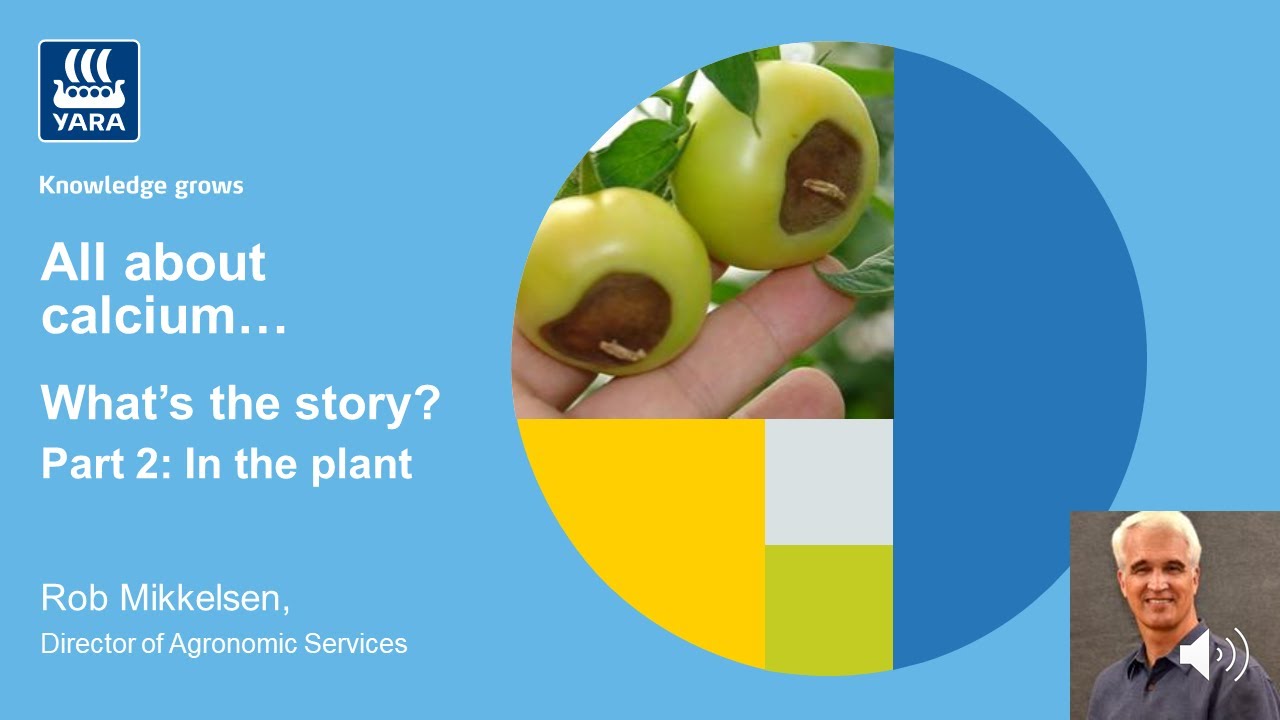 YARA

Knowledge grows

All about calcium…

What's the story?

Part 2: In the plant

Rob Mikkelsen,

Director of Agronomic Services